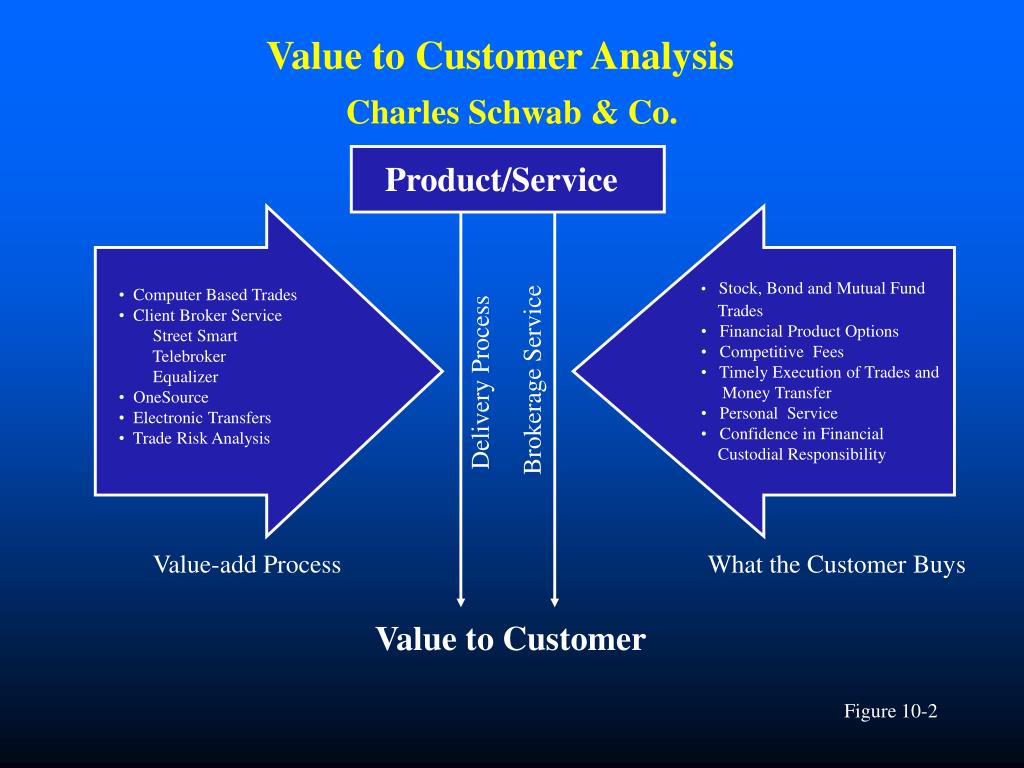 Value to Customer Analysis

Charles Schwab & Co.

Product/Service

• Computer Based Trades
• Client Broker Service
Street Smart
Telebroker
Equalizer
• OneSource
• Electronic Transfers
• Trade Risk Analysis

Delivery Process

Brokerage Service

• Stock, Bond and Mutual Fund Trades
• Financial Product Options
• Competitive Fees
• Timely Execution of Trades and Money Transfer
• Personal Service
• Confidence in Financial Custodial Responsibility

Value-add Process

What the Customer Buys

Value to Customer

Figure 10-2